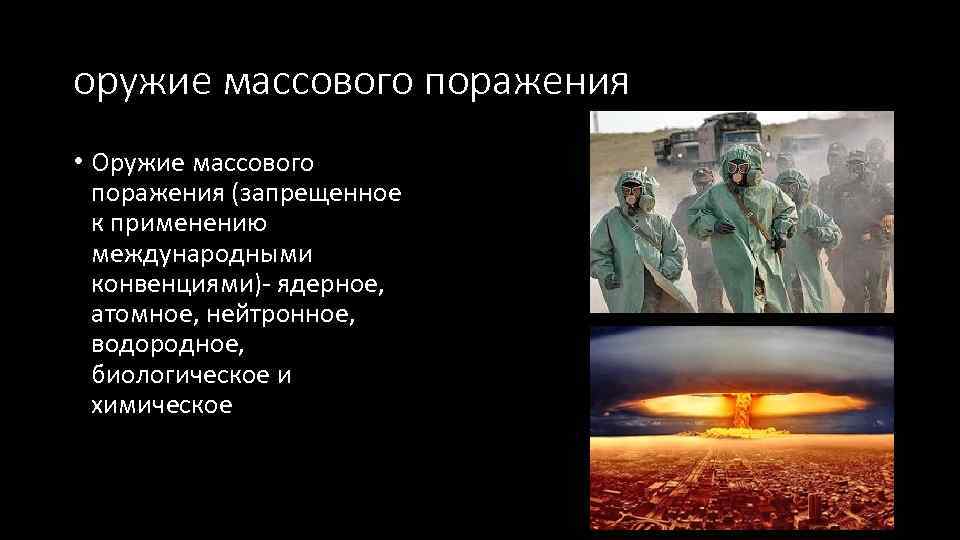 оружие массового поражения

• Оружие массового поражения (запрещенное к применению международными конвенциями)- ядерное, атомное, нейтронное, водородное, биологическое и химическое